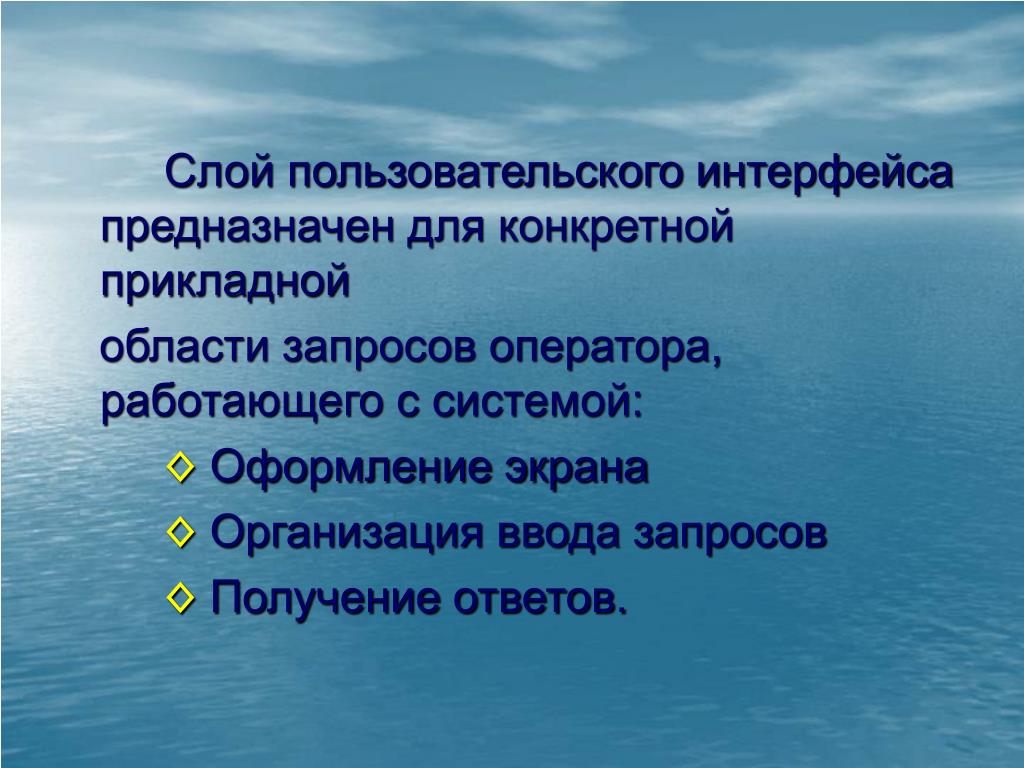 Слой пользовательского интерфейса предназначен для конкретной прикладной

области запросов оператора, работающего с системой:

◇ Оформление экрана
◇ Организация ввода запросов
◇ Получение ответов.